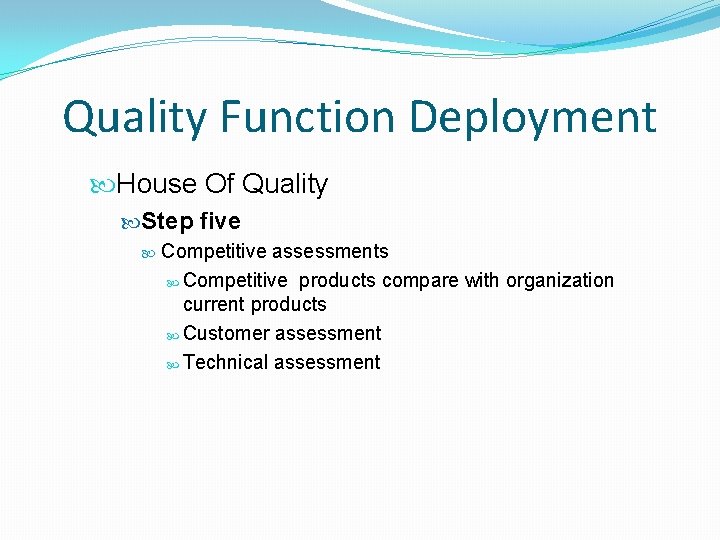 Quality Function Deployment

House Of Quality

Step five

Competitive assessments

Competitive  products compare with organization current products

Customer assessment

Technical assessment